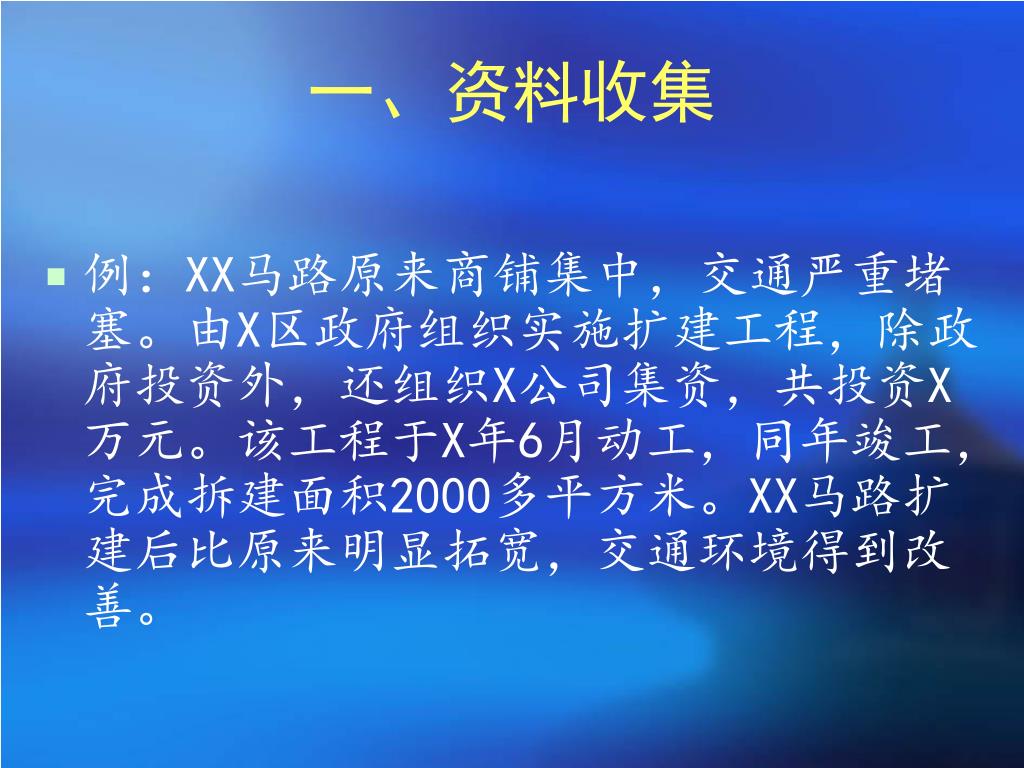 一、资料收集

例：XX马路原来商铺集中，交通严重堵塞。由X区政府组织实施扩建工程，除政府投资外，还组织X公司集资，共投资X万元。该工程于X年6月动工，同年竣工，完成拆建面积2000多平方米。XX马路扩建后比原来明显拓宽，交通环境得到改善。